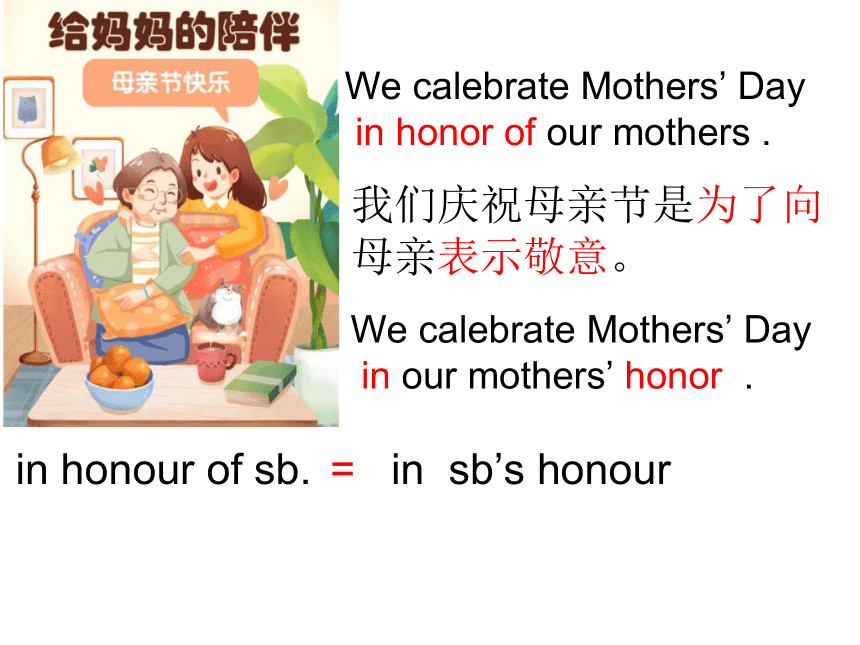 给妈妈的陪伴

母亲节快乐

We calebrate Mothers’ Day in honor of our mothers .

我们庆祝母亲节是为了向母亲表示敬意。

We calebrate Mothers’ Day in our mothers’ honor .

in honour of sb. = in sb’s honour